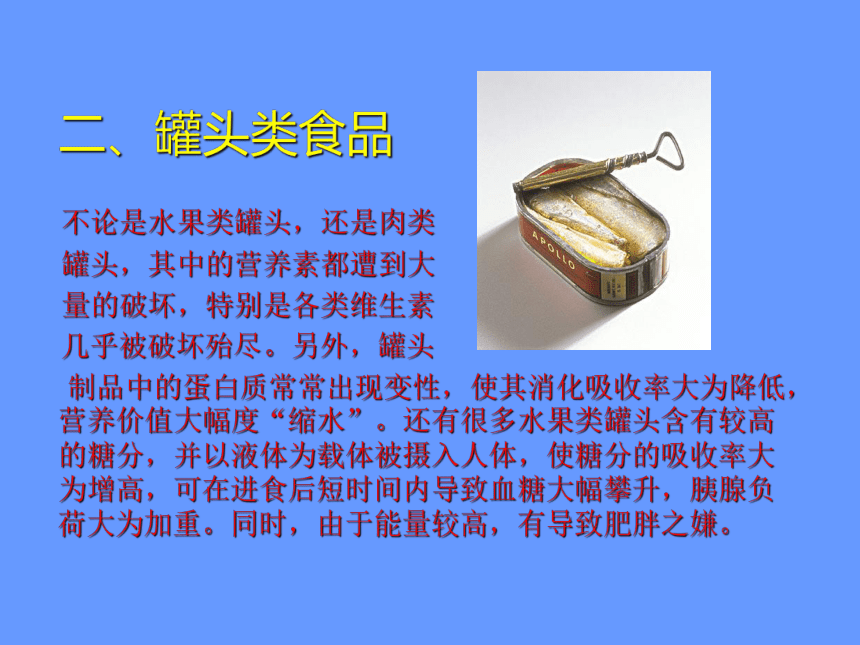 二、罐头类食品

不论是水果类罐头，还是肉类罐头，其中的营养素都遭到大量的破坏，特别是各类维生素几乎被破坏殆尽。另外，罐头制品中的蛋白质常常出现变性，使其消化吸收率大为降低，营养价值大幅度“缩水”。还有很多水果类罐头含有较高的糖分，并以液体为载体被摄入人体，使糖分的吸收率大为增高，可在进食后短时间内导致血糖大幅攀升，胰腺负荷大为加重。同时，由于能量较高，有导致肥胖之嫌。

APOLLO